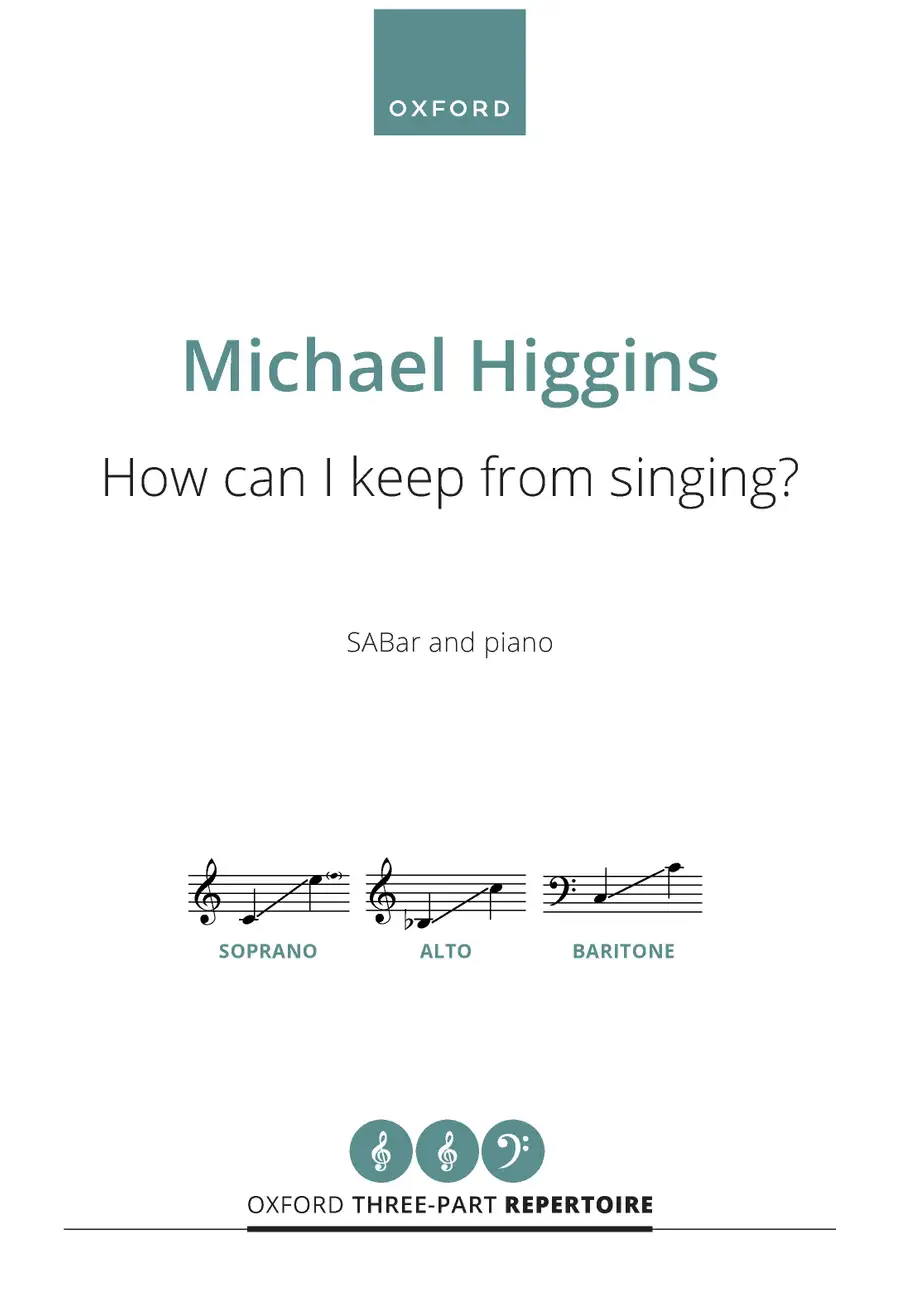 OXFORD

Michael Higgins

How can I keep from singing?

SABar and piano

SOPRANO ALTO BARITONE

OXFORD THREE-PART REPERTOIRE